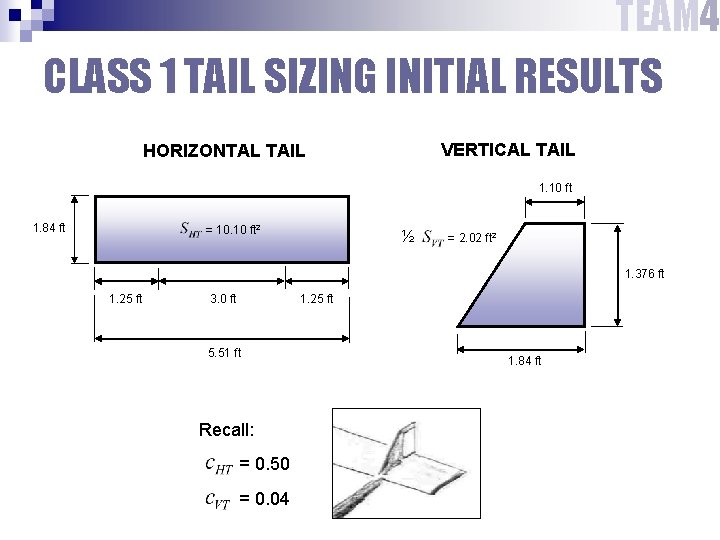 TEAM4

CLASS 1 TAIL SIZING INITIAL RESULTS

HORIZONTAL TAIL

1.84 ft

$S_{HT}$ = 10.10 ft²

1.25 ft 3.0 ft 1.25 ft

5.51 ft

VERTICAL TAIL

1.10 ft

½ $S_{VT}$ = 2.02 ft²

1.376 ft

1.84 ft

Recall:

$c_{HT}$ = 0.50

$c_{VT}$ = 0.04